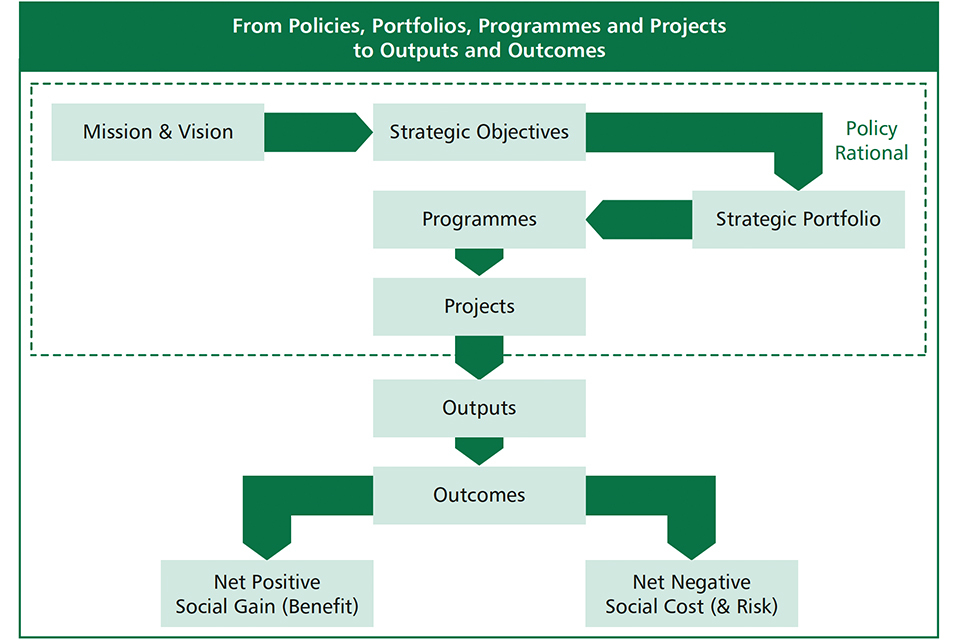 From Policies, Portfolios, Programmes and Projects to Outputs and Outcomes

Mission & Vision

Strategic Objectives

Policy Rational

Strategic Portfolio

Programmes

Projects

Outputs

Outcomes

Net Positive Social Gain (Benefit)

Net Negative Social Cost (& Risk)